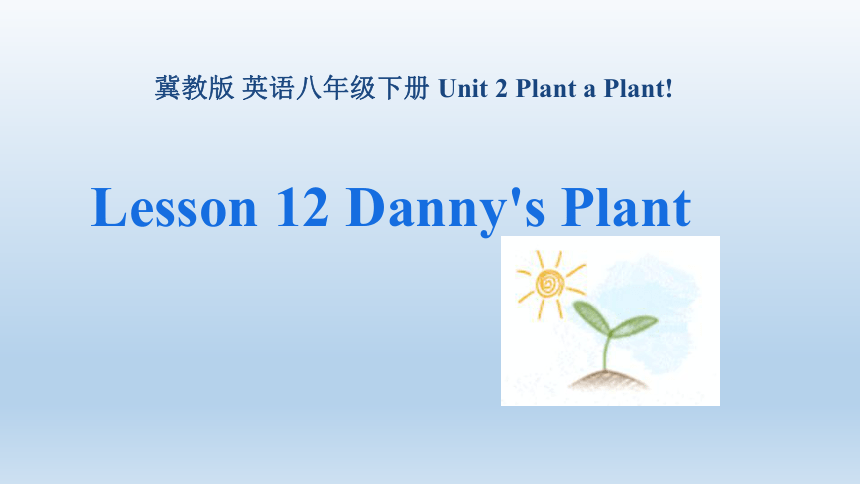 冀教版 英语八年级下册 Unit 2 Plant a Plant!

Lesson 12 Danny's Plant